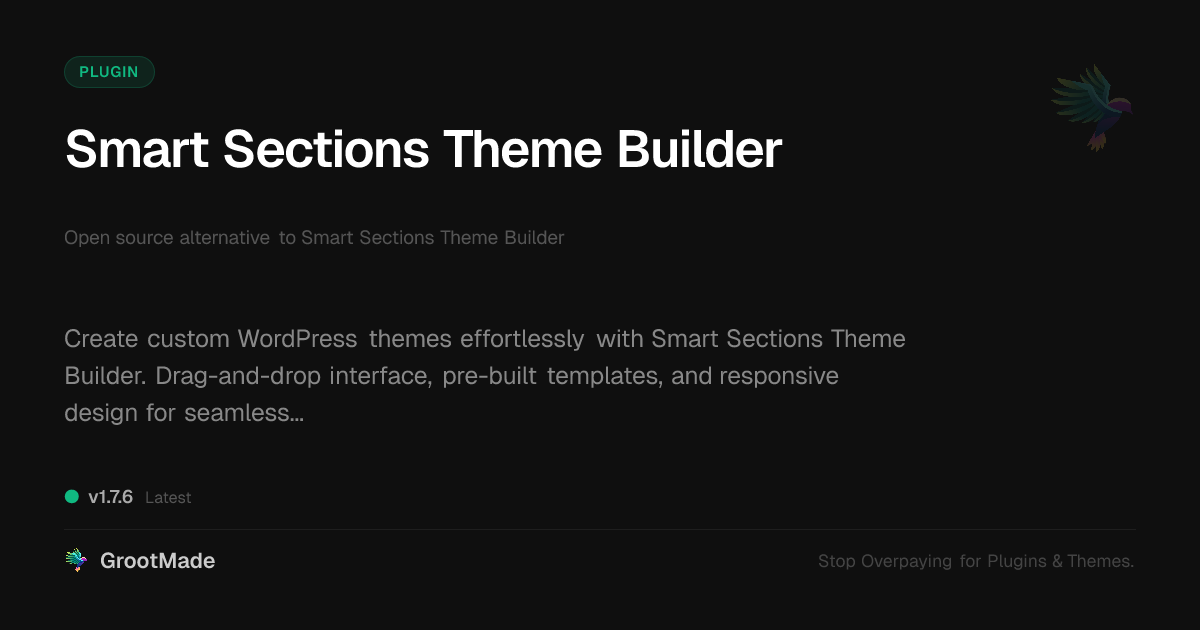 PLUGIN

Smart Sections Theme Builder

Open source alternative to Smart Sections Theme Builder

Create custom WordPress themes effortlessly with Smart Sections Theme Builder. Drag-and-drop interface, pre-built templates, and responsive design for seamless...

v1.7.6 Latest

GrootMade

Stop Overpaying for Plugins & Themes.